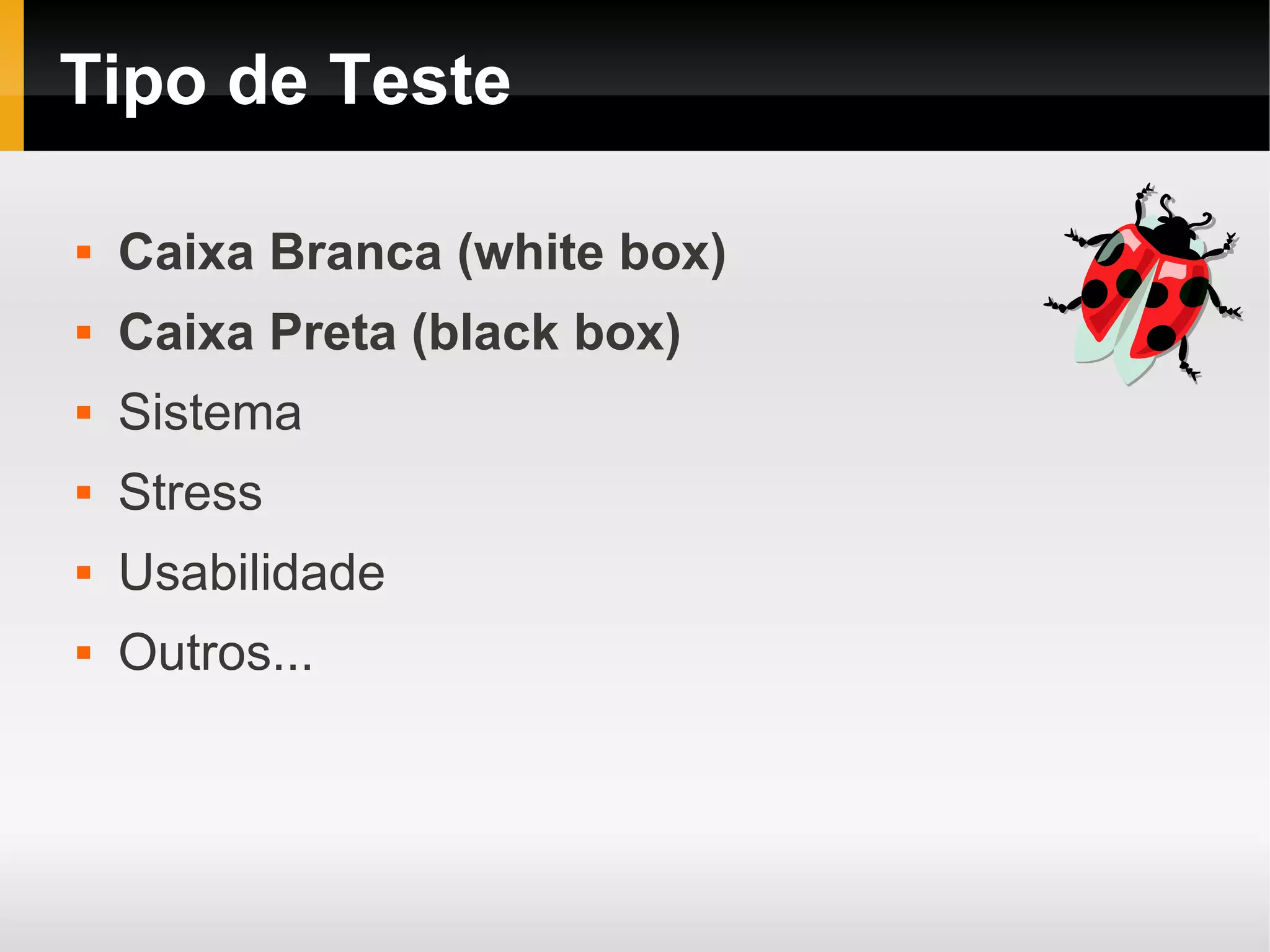 Tipo de Teste

- Caixa Branca (white box)
- Caixa Preta (black box)
- Sistema
- Stress
- Usabilidade
- Outros...